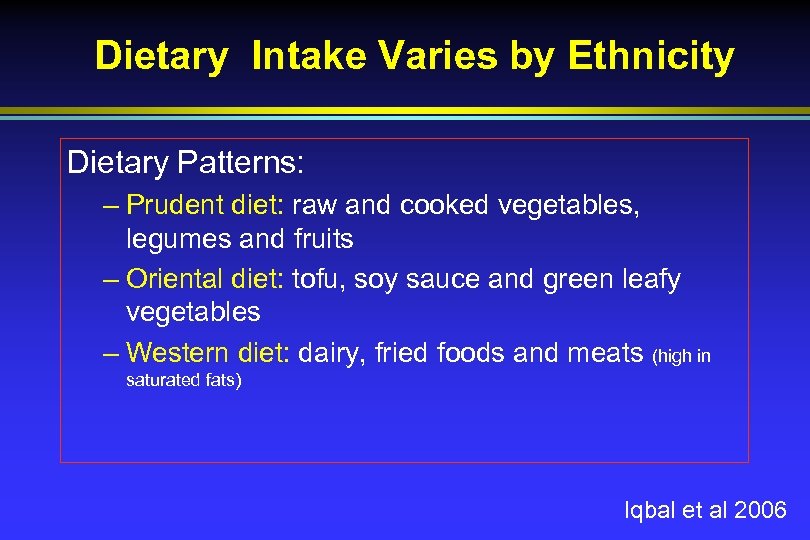 Dietary  Intake Varies by Ethnicity

Dietary Patterns:

– Prudent diet: raw and cooked vegetables, legumes and fruits

– Oriental diet: tofu, soy sauce and green leafy vegetables

– Western diet: dairy, fried foods and meats (high in saturated fats)

Iqbal et al 2006